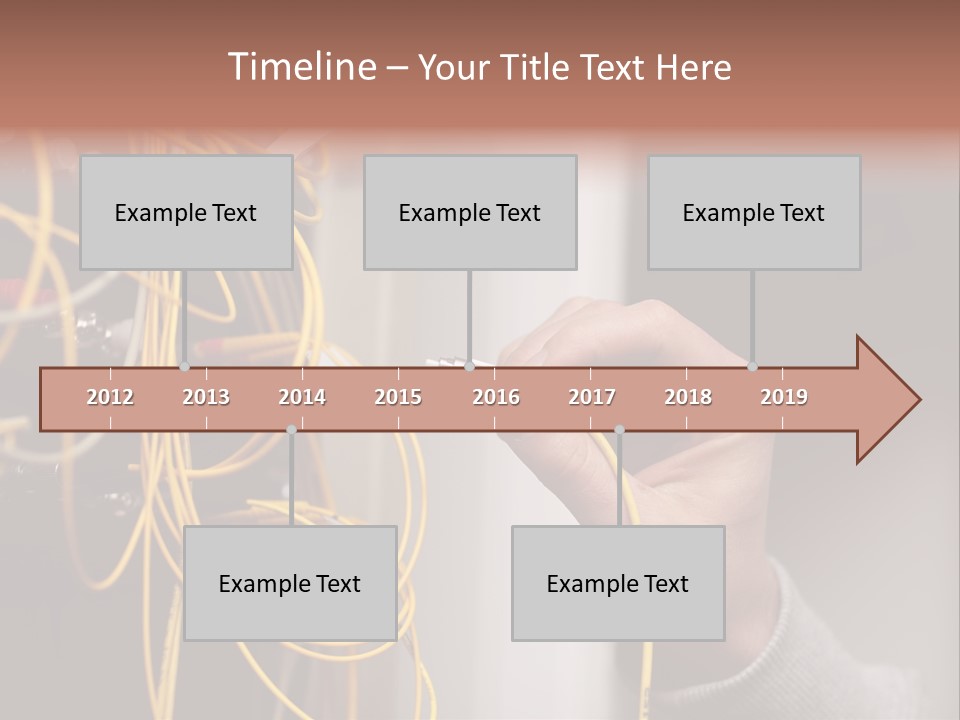 Timeline – Your Title Text Here

Example Text

Example Text

Example Text

2012 2013 2014 2015 2016 2017 2018 2019

Example Text

Example Text